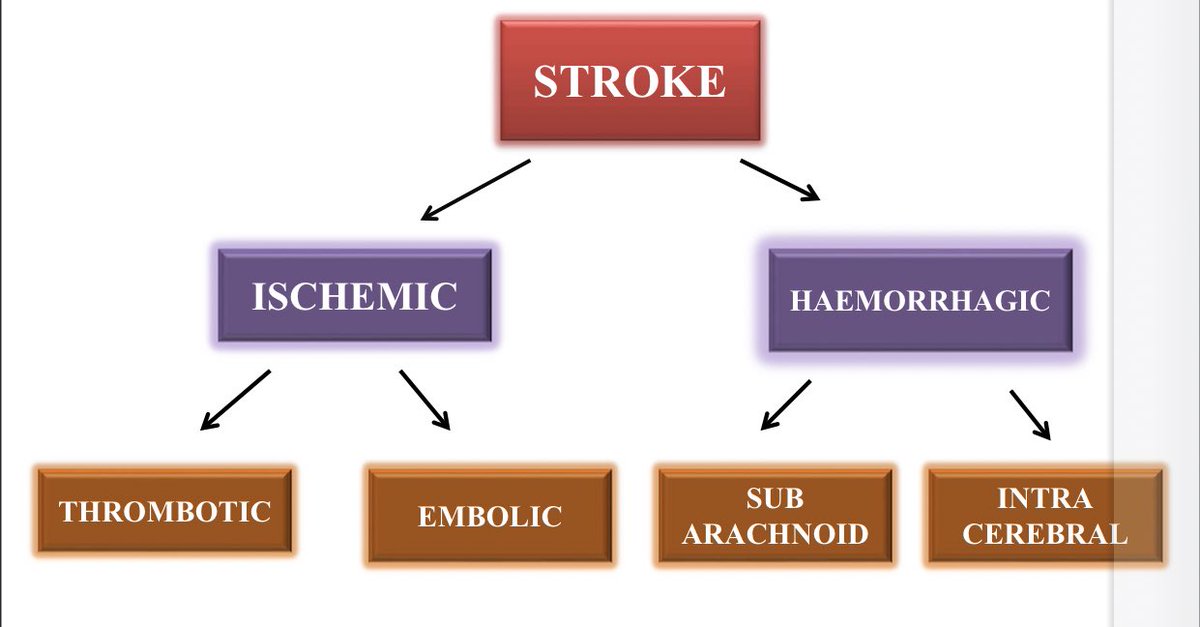 STROKE

ISCHEMIC

HAEMORRHAGIC

THROMBOTIC

EMBOLIC

SUB ARACHNOID

INTRA CEREBRAL